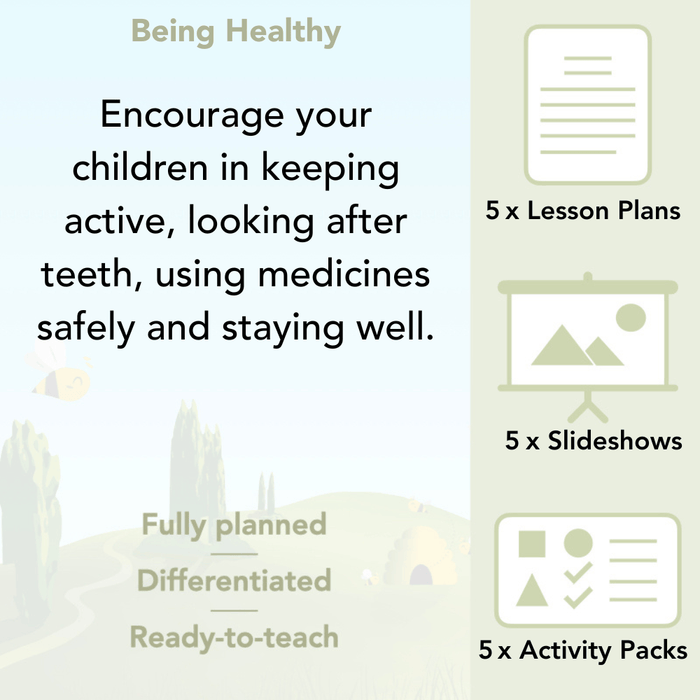 Being Healthy

Encourage your children in keeping active, looking after teeth, using medicines safely and staying well.

Fully planned

Differentiated

Ready-to-teach

5 x Lesson Plans

5 x Slideshows

5 x Activity Packs